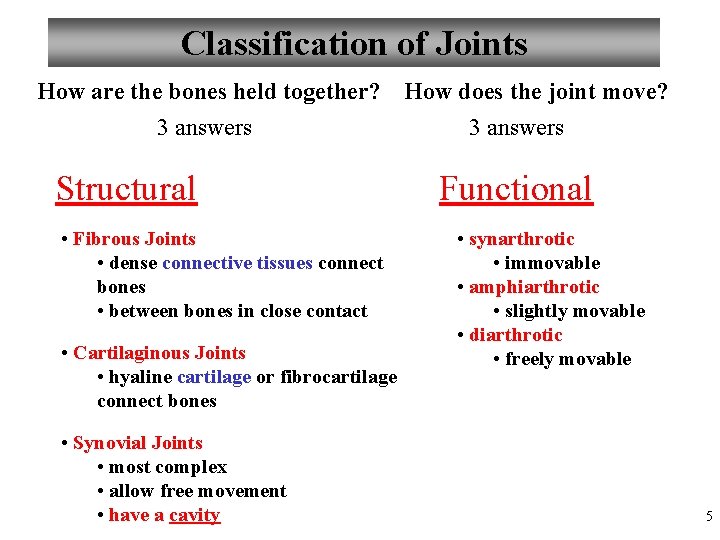 Classification of Joints

How are the bones held together?
3 answers

Structural

• Fibrous Joints
• dense connective tissues connect bones
• between bones in close contact

• Cartilaginous Joints
• hyaline cartilage or fibrocartilage connect bones

• Synovial Joints
• most complex
• allow free movement
• have a cavity

How does the joint move?
3 answers

Functional

• synarthrotic
• immovable
• amphiarthrotic
• slightly movable
• diarthrotic
• freely movable

5